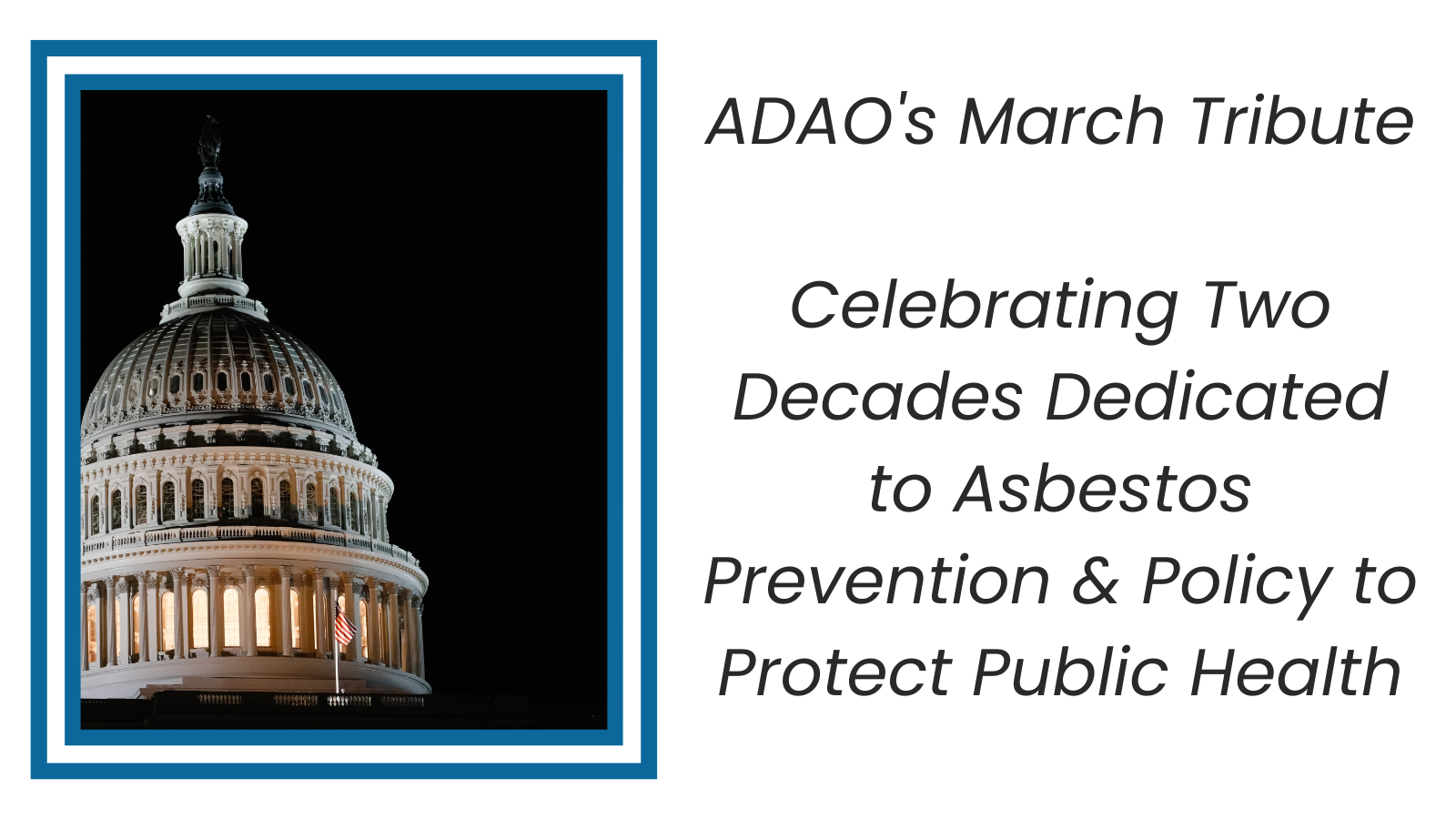 ADAO's March Tribute

Celebrating Two Decades Dedicated to Asbestos Prevention & Policy to Protect Public Health